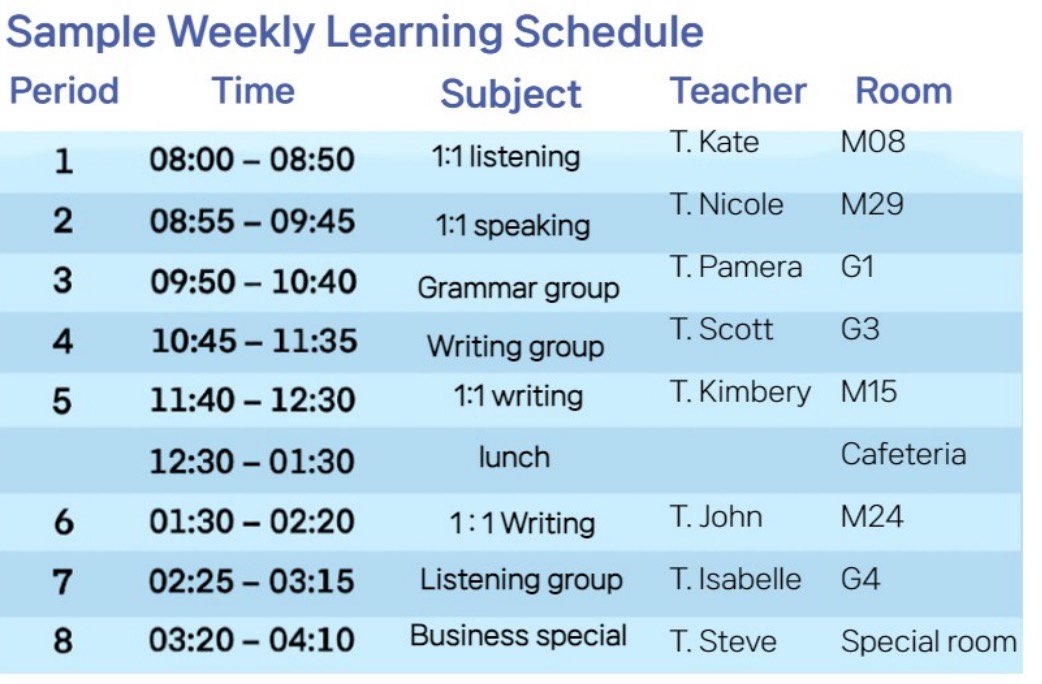 Sample Weekly Learning Schedule

| Period | Time | Subject | Teacher | Room |
|---|---|---|---|---|
| 1 | 08:00 – 08:50 | 1:1 listening | T. Kate | M08 |
| 2 | 08:55 – 09:45 | 1:1 speaking | T. Nicole | M29 |
| 3 | 09:50 – 10:40 | Grammar group | T. Pamera | G1 |
| 4 | 10:45 – 11:35 | Writing group | T. Scott | G3 |
| 5 | 11:40 – 12:30 | 1:1 writing | T. Kimbery | M15 |
|  | 12:30 – 01:30 | lunch |  | Cafeteria |
| 6 | 01:30 – 02:20 | 1 : 1 Writing | T. John | M24 |
| 7 | 02:25 – 03:15 | Listening group | T. Isabelle | G4 |
| 8 | 03:20 – 04:10 | Business special | T. Steve | Special room |